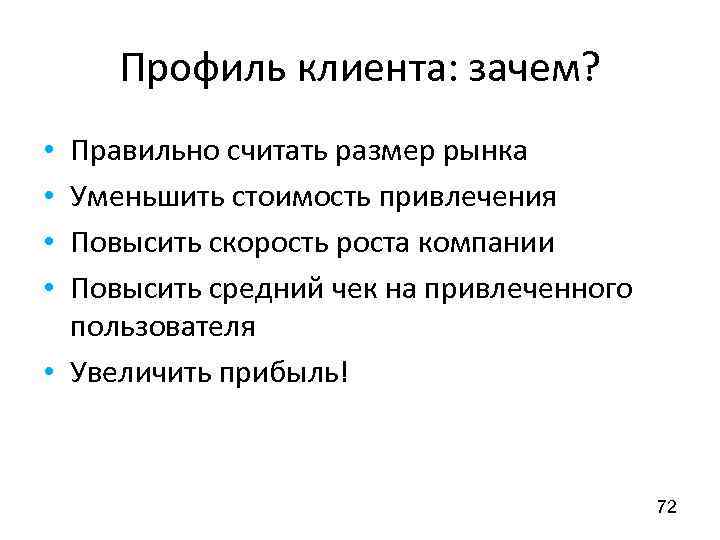 Профиль клиента: зачем?

• Правильно считать размер рынка
• Уменьшить стоимость привлечения
• Повысить скорость роста компании
• Повысить средний чек на привлеченного пользователя
• Увеличить прибыль!

72